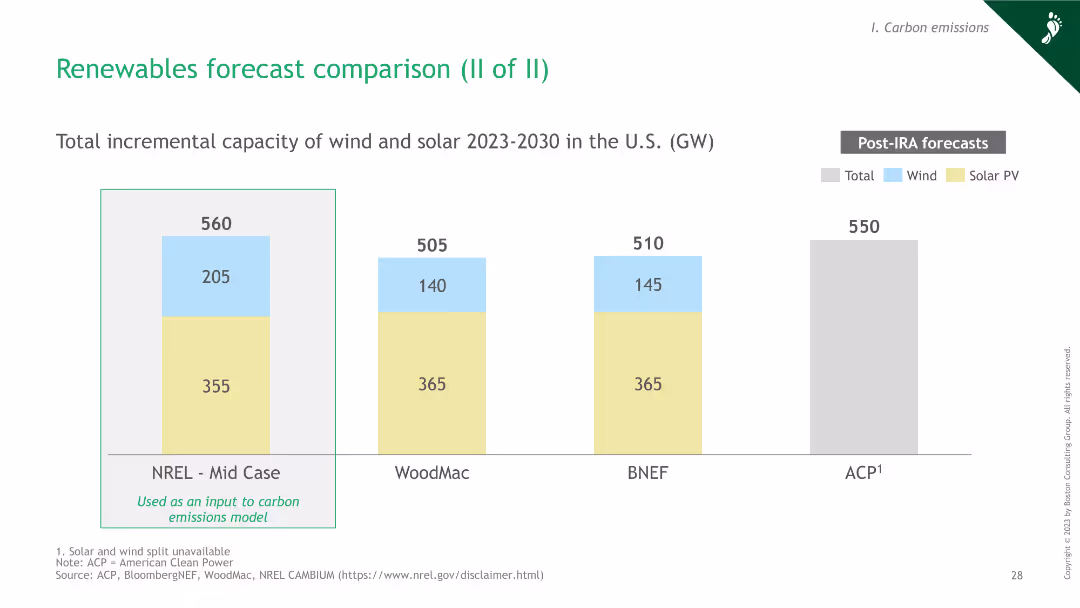 I. Carbon emissions

Renewables forecast comparison (II of II)

Total incremental capacity of wind and solar 2023-2030 in the U.S. (GW)

Post-IRA forecasts

Total Wind Solar PV

560
205
355
NREL - Mid Case
Used as an input to carbon emissions model

505
140
365
WoodMac

510
145
365
BNEF

550
ACP$^1$

1. Solar and wind split unavailable
Note: ACP = American Clean Power
Source: ACP, BloombergNEF, WoodMac, NREL CAMBIUM (https://www.nrel.gov/disclaimer.html)

28

Copyright © 2023 by Boston Consulting Group. All rights reserved.